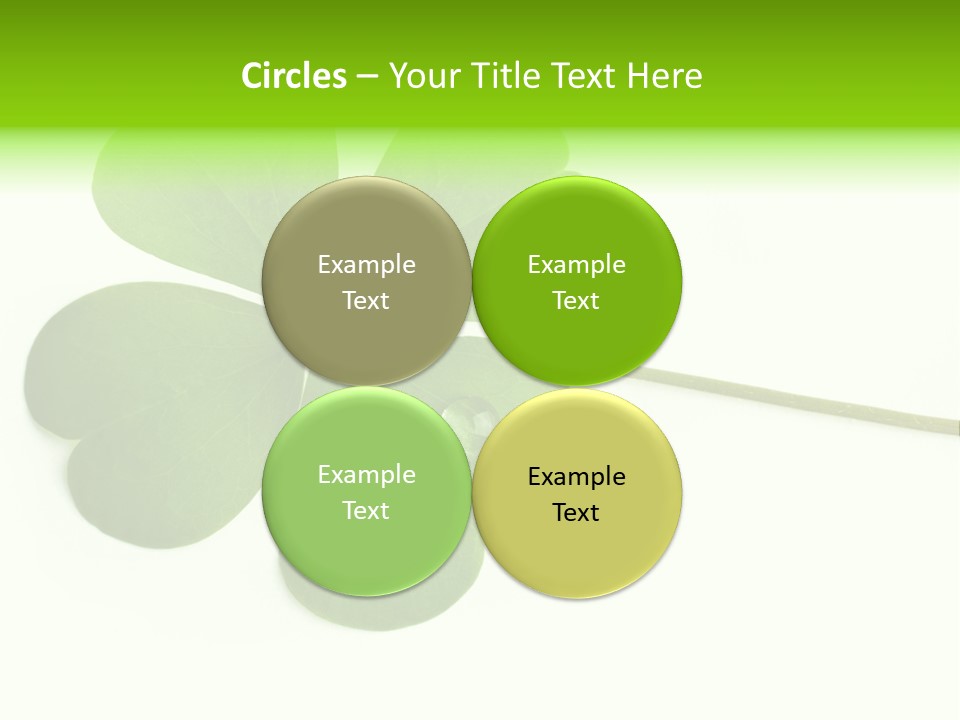 Circles – Your Title Text Here

Example Text

Example Text

Example Text

Example Text